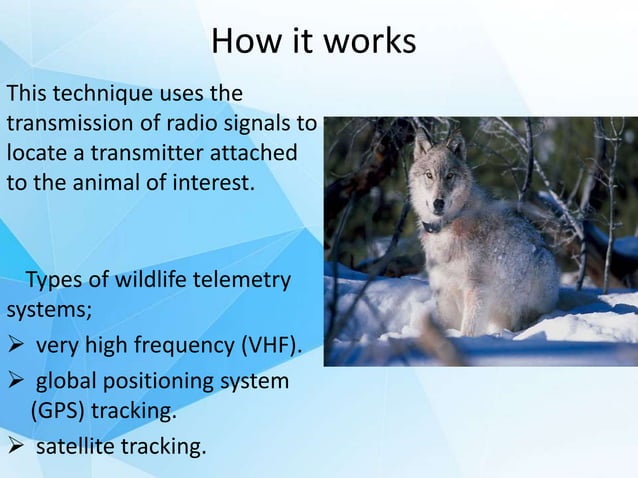 How it works

This technique uses the transmission of radio signals to locate a transmitter attached to the animal of interest.

Types of wildlife telemetry systems;

➢ very high frequency (VHF).
➢ global positioning system (GPS) tracking.
➢ satellite tracking.